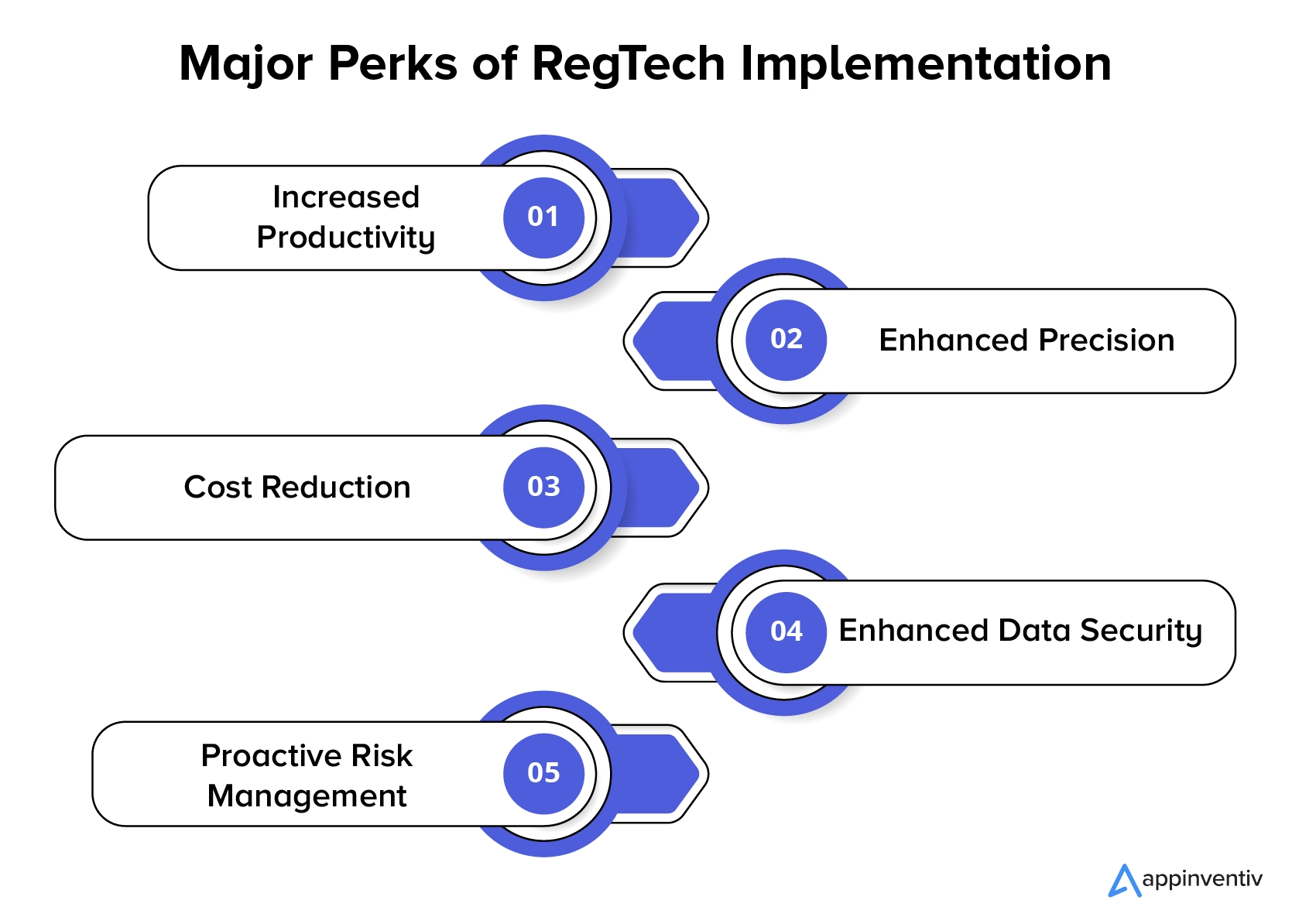 Major Perks of RegTech Implementation

Increased Productivity
01

02
Enhanced Precision

Cost Reduction
03

04
Enhanced Data Security

Proactive Risk Management
05

appinventiv